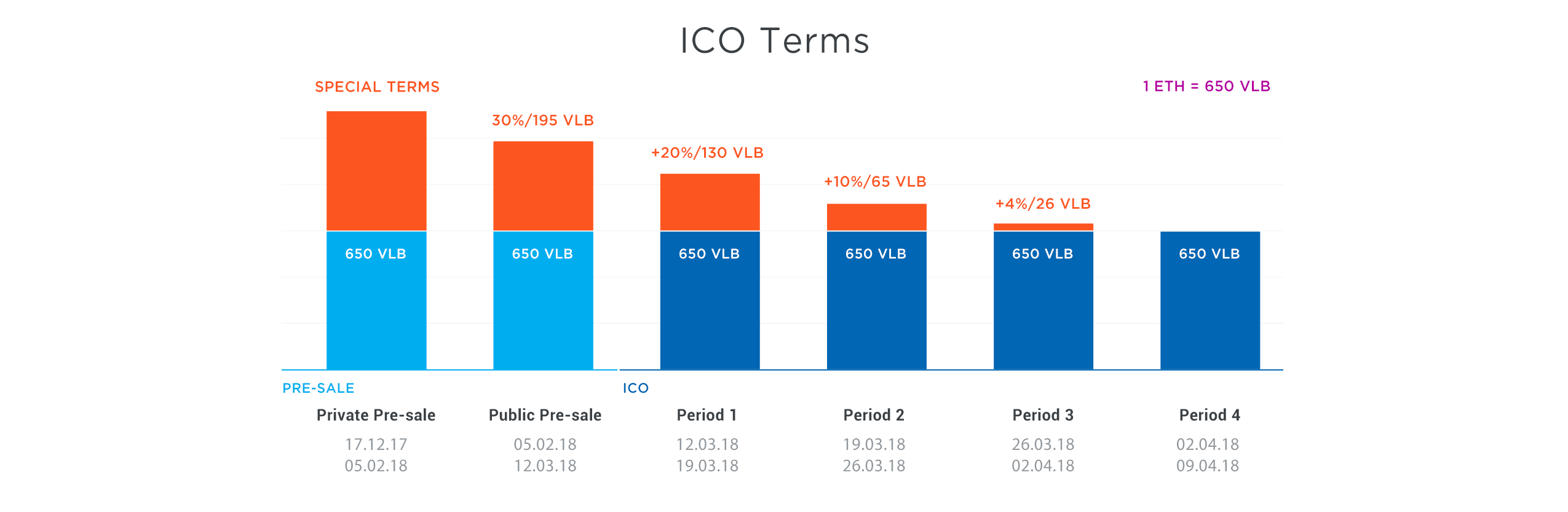 ICO Terms

SPECIAL TERMS

1 ETH = 650 VLB

30%/195 VLB

+20%/130 VLB

+10%/65 VLB

+4%/26 VLB

650 VLB

650 VLB

650 VLB

650 VLB

650 VLB

650 VLB

PRE-SALE

ICO

Private Pre-sale
17.12.17
05.02.18

Public Pre-sale
05.02.18
12.03.18

Period 1
12.03.18
19.03.18

Period 2
19.03.18
26.03.18

Period 3
26.03.18
02.04.18

Period 4
02.04.18
09.04.18